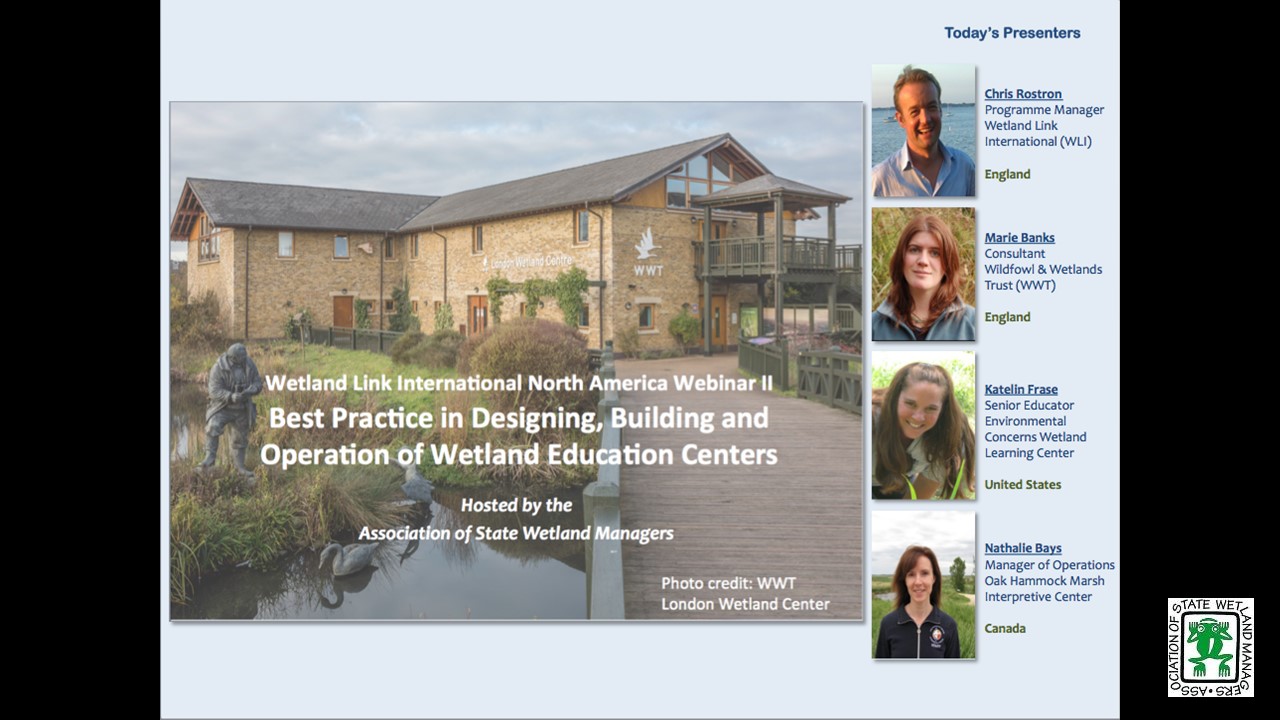 Today's Presenters

London Wetland Centre

WWT

Wetland Link International North America Webinar II

Best Practice in Designing, Building and Operation of Wetland Education Centers

Hosted by the Association of State Wetland Managers

Photo credit: WWT London Wetland Center

Chris Rostron
Programme Manager
Wetland Link International (WLI)

England

Marie Banks
Consultant
Wildfowl & Wetlands Trust (WWT)

England

Katelin Frase
Senior Educator
Environmental Concerns Wetland Learning Center

United States

Nathalie Bays
Manager of Operations
Oak Hammock Marsh Interpretive Center

Canada

ASSOCIATION OF STATE WETLAND MANAGERS